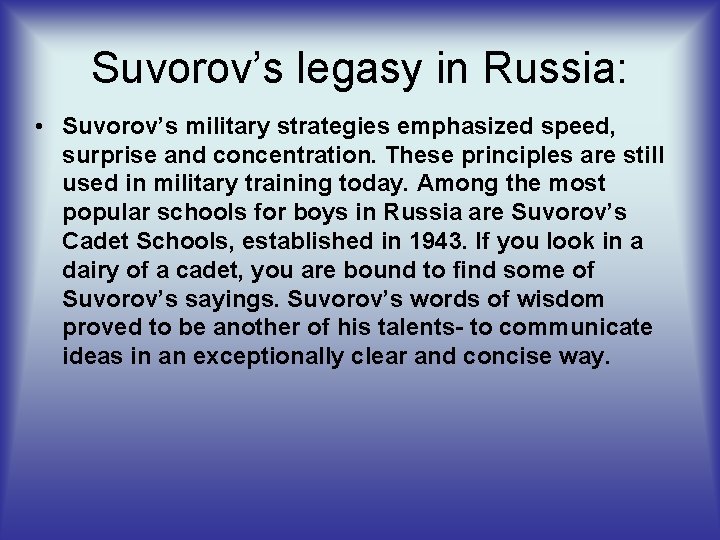 Suvorov’s legasy in Russia:

• Suvorov’s military strategies emphasized speed, surprise and concentration. These principles are still used in military training today. Among the most popular schools for boys in Russia are Suvorov’s Cadet Schools, established in 1943. If you look in a dairy of a cadet, you are bound to find some of Suvorov’s sayings. Suvorov’s words of wisdom proved to be another of his talents- to communicate ideas in an exceptionally clear and concise way.